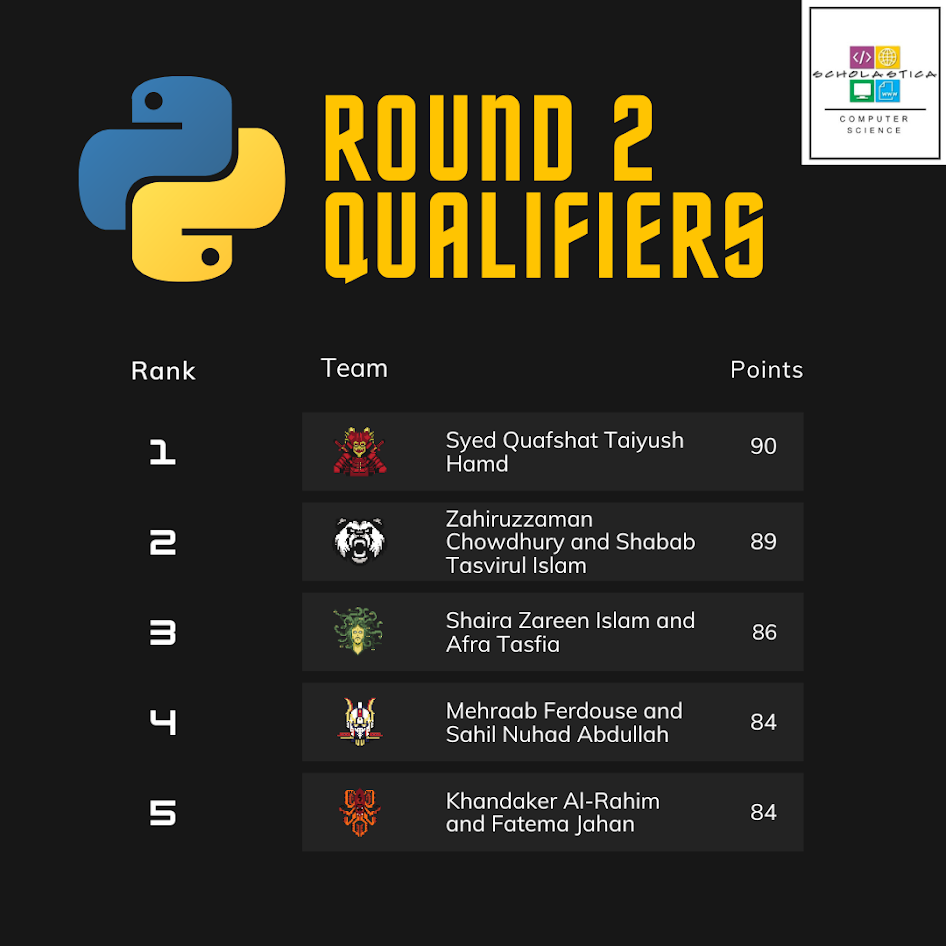 SCHOLASTICA
COMPUTER SCIENCE

ROUND 2 QUALIFIERS

| Rank | Team | Points |
|---|---|---|
| 1 | Syed Quafshat Taiyush Hamd | 90 |
| 2 | Zahiruzzaman Chowdhury and Shabab Tasvirul Islam | 89 |
| 3 | Shaira Zareen Islam and Afra Tasfia | 86 |
| 4 | Mehraab Ferdouse and Sahil Nuhad Abdullah | 84 |
| 5 | Khandaker Al-Rahim and Fatema Jahan | 84 |